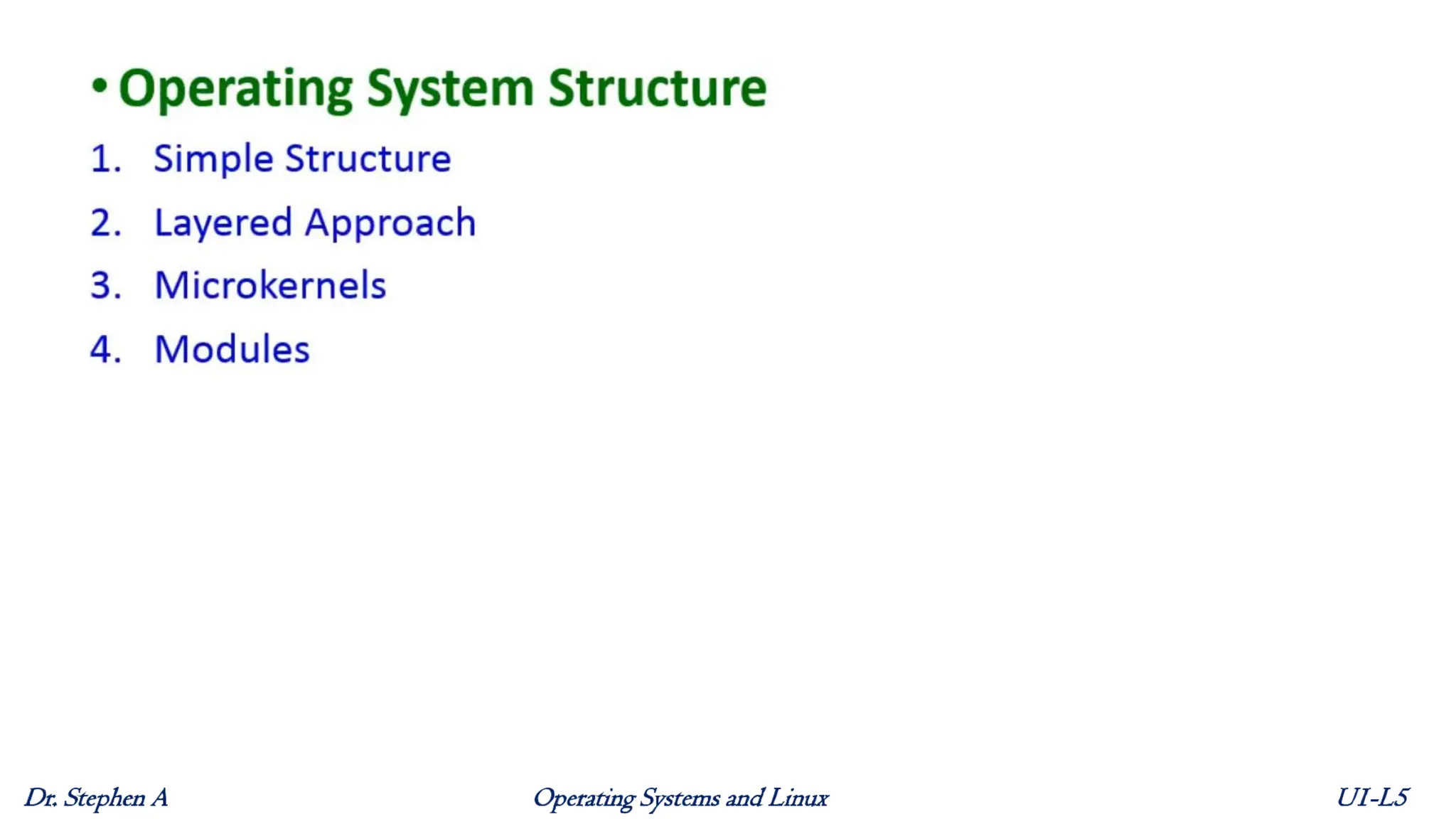 • Operating System Structure

1. Simple Structure
2. Layered Approach
3. Microkernels
4. Modules

Dr. Stephen A

Operating Systems and Linux

UI-L5